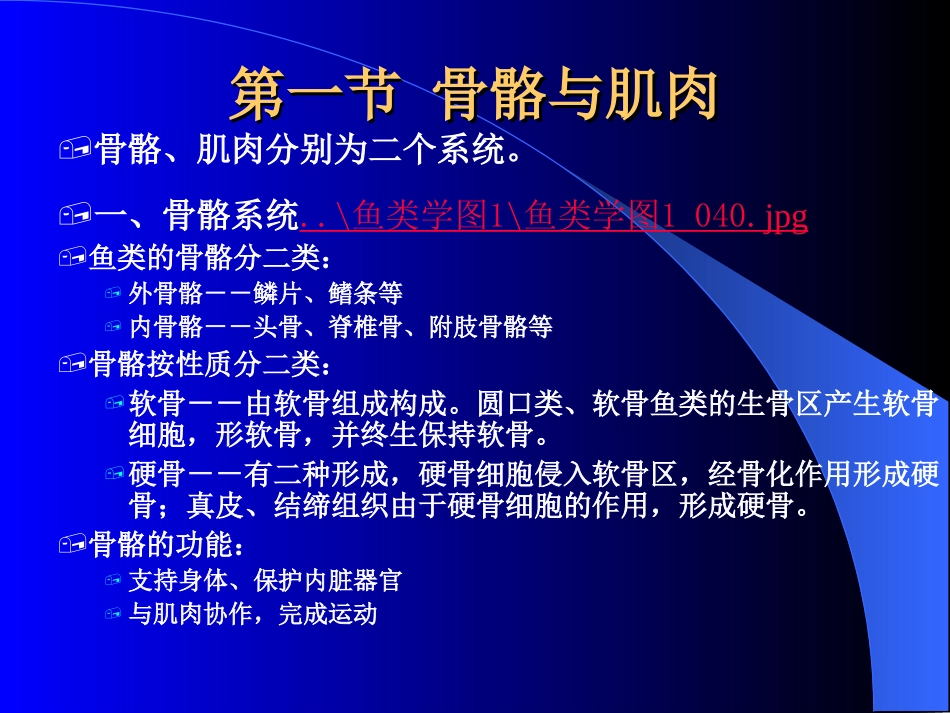 第一节 骨骼与肌肉

骨骼、肌肉分别为二个系统。

一、骨骼系统..\鱼类学图1\鱼类学图1_040.jpg

鱼类的骨骼分二类：

外骨骼－－鳞片、鳍条等

内骨骼－－头骨、脊椎骨、附肢骨骼等

骨骼按性质分二类：

软骨－－由软骨组成构成。圆口类、软骨鱼类的生骨区产生软骨细胞，形软骨，并终生保持软骨。

硬骨－－有二种形成，硬骨细胞侵入软骨区，经骨化作用形成硬骨；真皮、结缔组织由于硬骨细胞的作用，形成硬骨。

骨骼的功能：

支持身体、保护内脏器官

与肌肉协作，完成运动